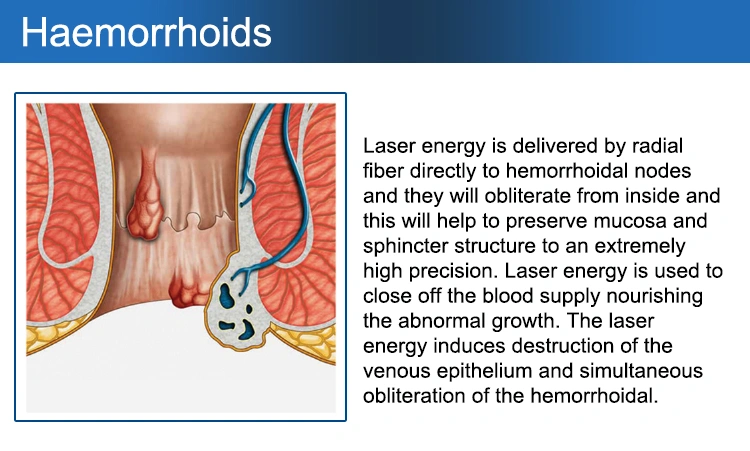 Haemorrhoids

Laser energy is delivered by radial fiber directly to hemorrhoidal nodes and they will obliterate from inside and this will help to preserve mucosa and sphincter structure to an extremely high precision. Laser energy is used to close off the blood supply nourishing the abnormal growth. The laser energy induces destruction of the venous epithelium and simultaneous obliteration of the hemorrhoidal.